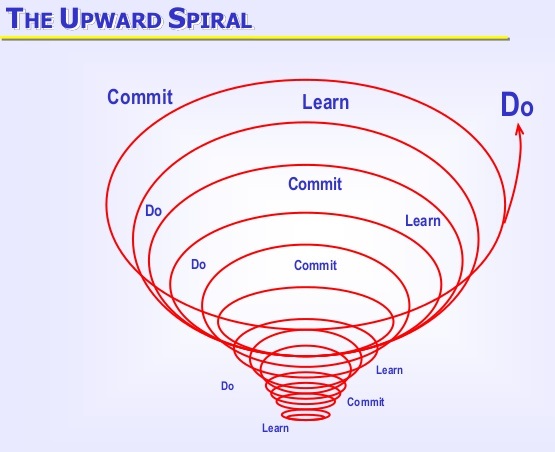 THE UPWARD SPIRAL

Commit

Learn

Do

Commit

Do

Learn

Do

Commit

Learn

Do

Commit

Learn